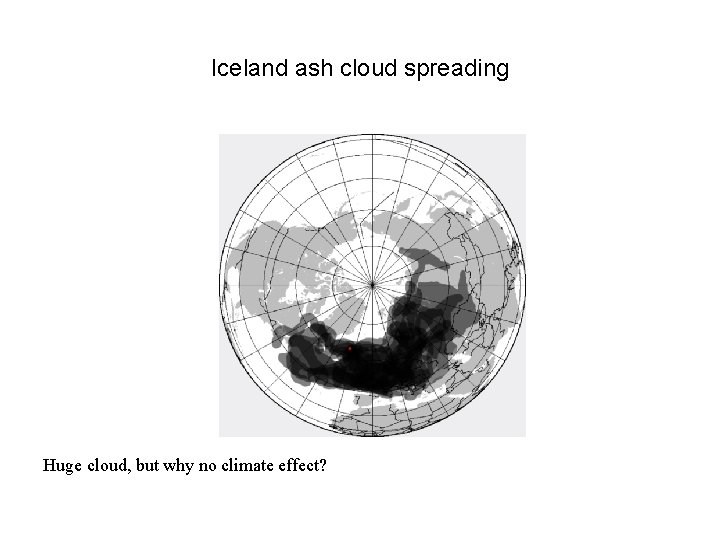 Iceland ash cloud spreading

Huge cloud, but why no climate effect?